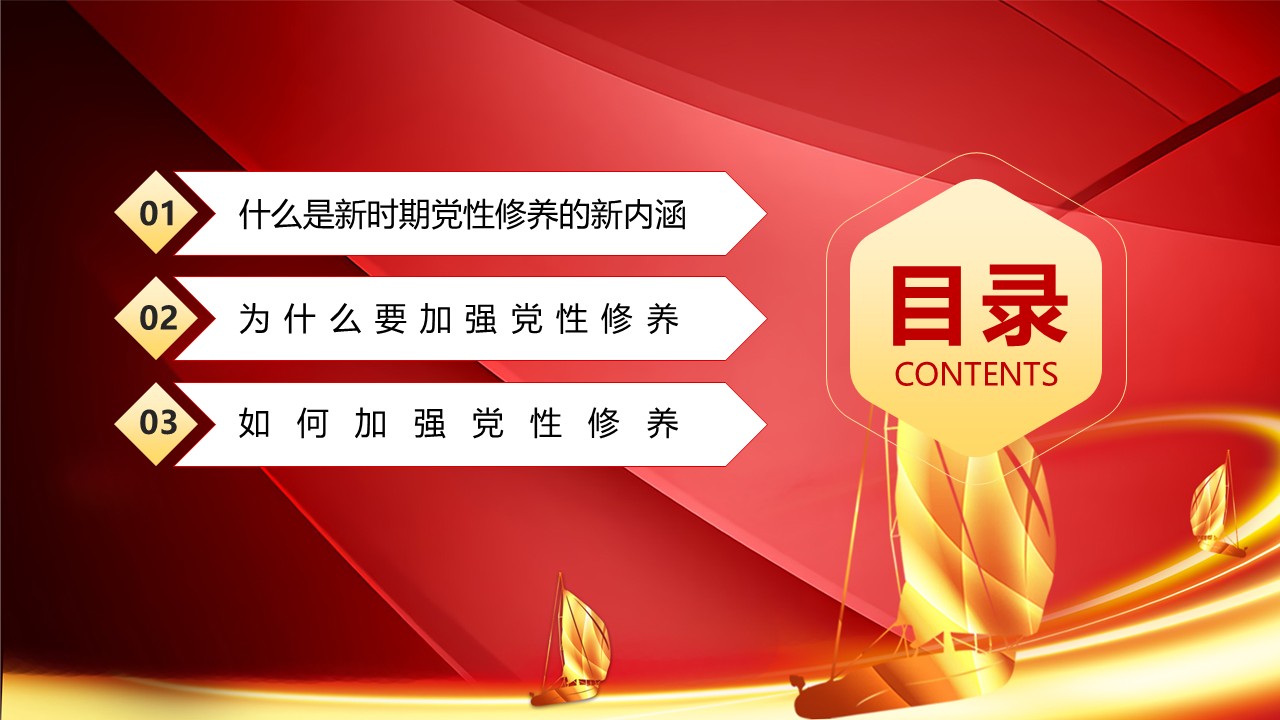 01 什么是新时期党性修养的新内涵

02 为什么要加强党性修养

03 如何加强党性修养

目录
CONTENTS